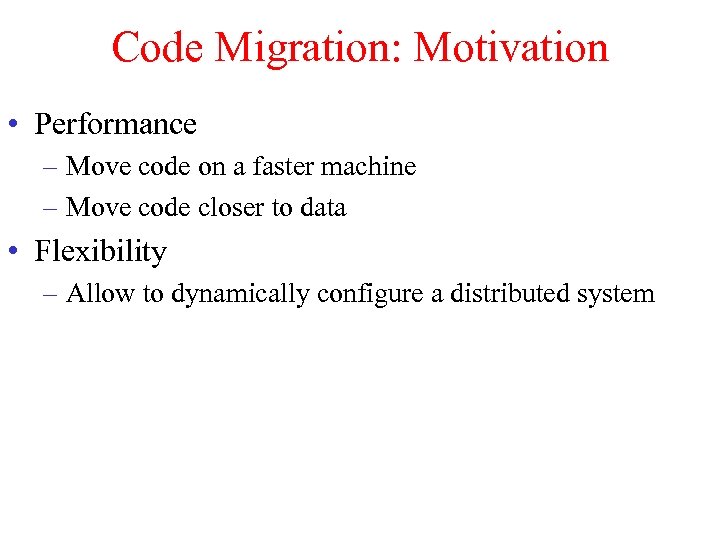 Code Migration: Motivation

• Performance
– Move code on a faster machine
– Move code closer to data
• Flexibility
– Allow to dynamically configure a distributed system